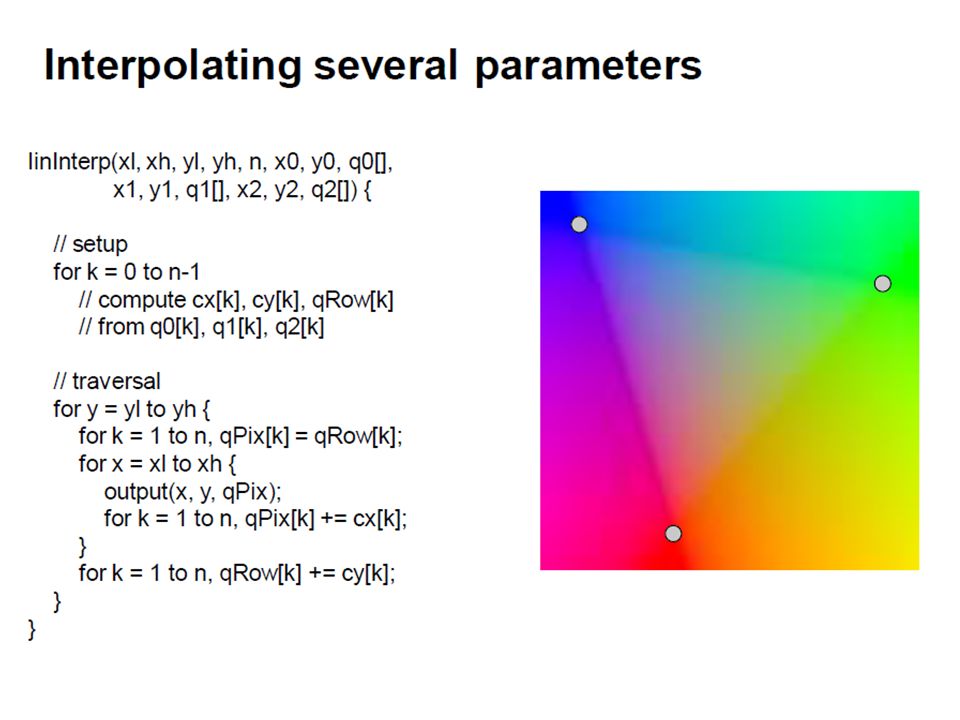 Interpolating several parameters

linInterp(xl, xh, yl, yh, n, x0, y0, q0[],
x1, y1, q1[], x2, y2, q2[]) {

// setup
for k = 0 to n-1
// compute cx[k], cy[k], qRow[k]
// from q0[k], q1[k], q2[k]

// traversal
for y = yl to yh {
for k = 1 to n, qPix[k] = qRow[k];
for x = xl to xh {
output(x, y, qPix);
for k = 1 to n, qPix[k] += cx[k];
}
for k = 1 to n, qRow[k] += cy[k];
}
}